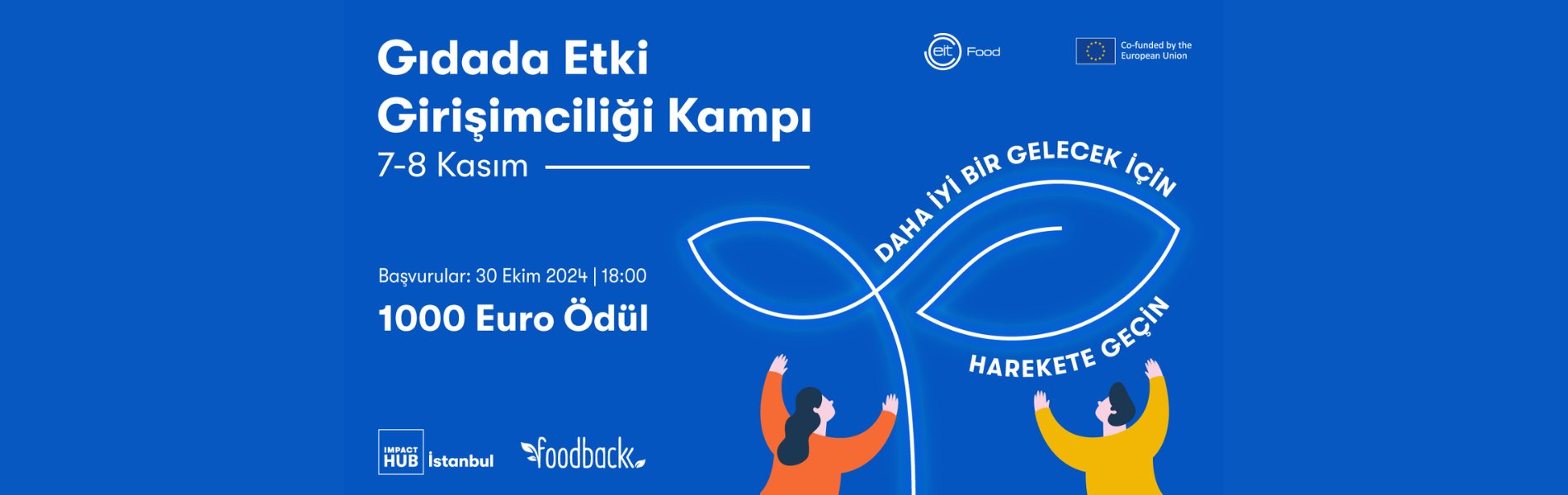 Gıdada Etki Girişimciliği Kampı

7-8 Kasım

eit Food

Co-funded by the European Union

DAHA İYİ BİR GELECEK İÇİN

HAREKETE GEÇİN

Başvurular: 30 Ekim 2024 | 18:00

1000 Euro Ödül

IMPACT HUB İstanbul

foodback